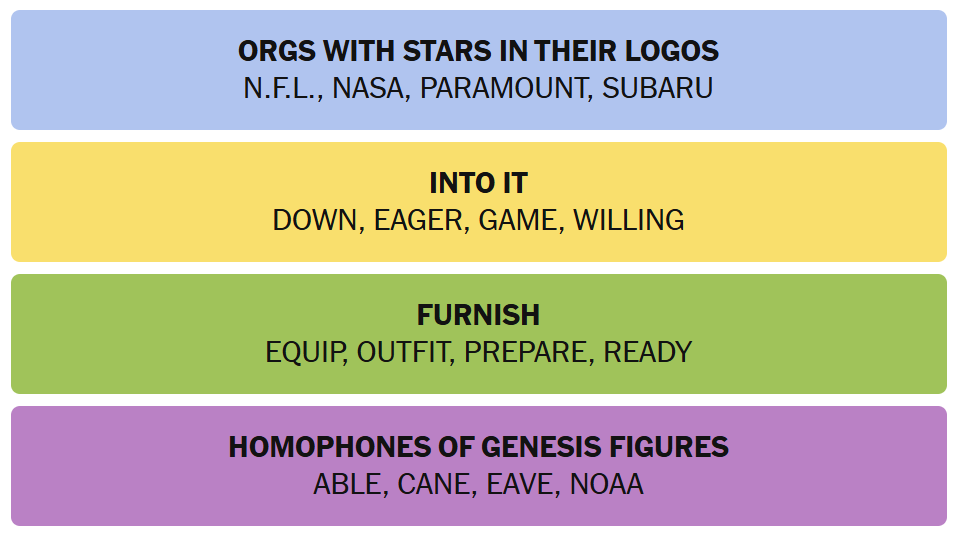 ORGS WITH STARS IN THEIR LOGOS
N.F.L., NASA, PARAMOUNT, SUBARU

INTO IT
DOWN, EAGER, GAME, WILLING

FURNISH
EQUIP, OUTFIT, PREPARE, READY

HOMOPHONES OF GENESIS FIGURES
ABLE, CANE, EAVE, NOAA